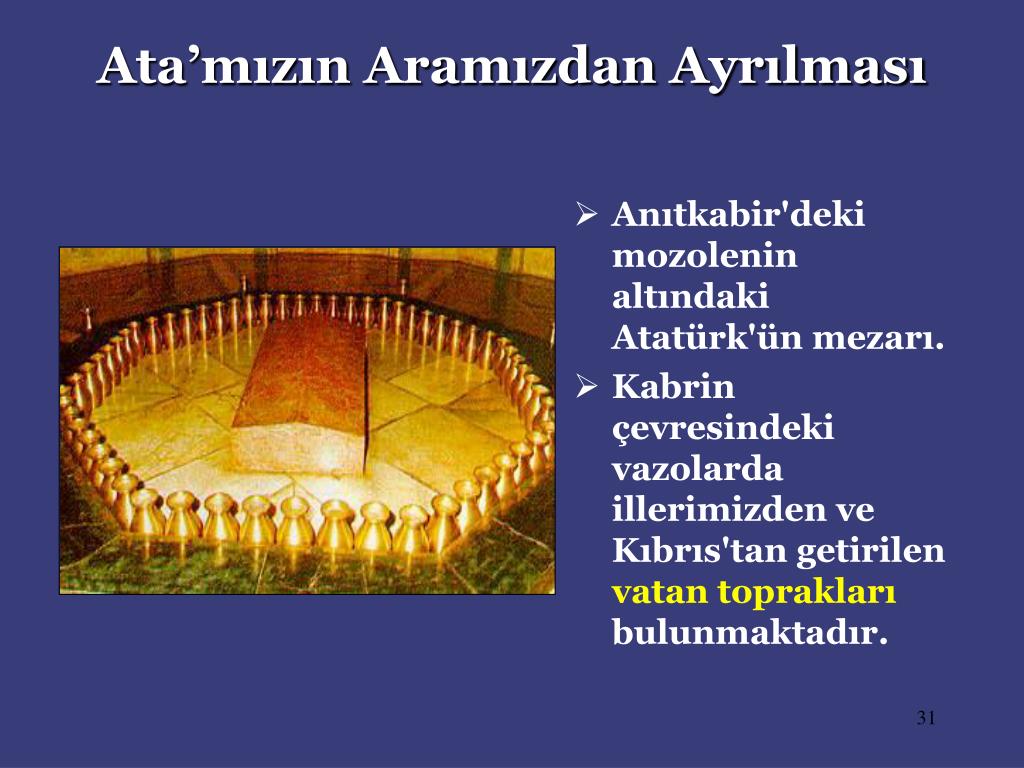 Ata’mızın Aramızdan Ayrılması

➢ Anıtkabir'deki mozolenin altındaki Atatürk'ün mezarı.

➢ Kabrin çevresindeki vazolarda illerimizden ve Kıbrıs'tan getirilen vatan toprakları bulunmaktadır.

31